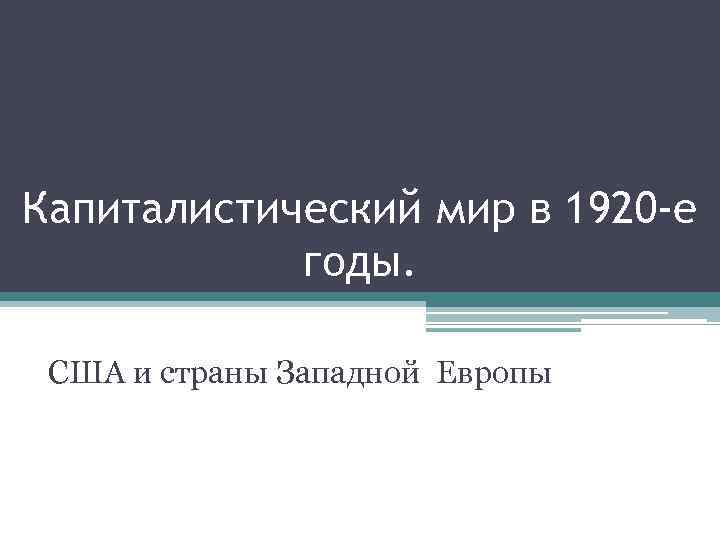 Капиталистический мир в 1920-е годы.

США и страны Западной Европы